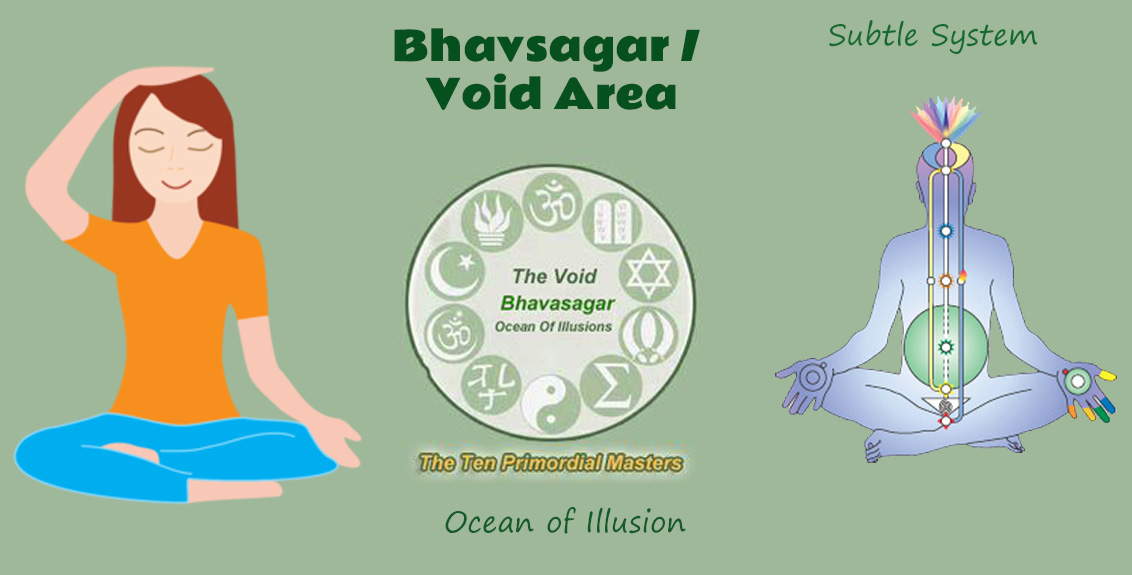 Bhavsagar / Void Area

Subtle System

The Void
Bhavasagar
Ocean Of Illusions

The Ten Primordial Masters

Ocean of Illusion